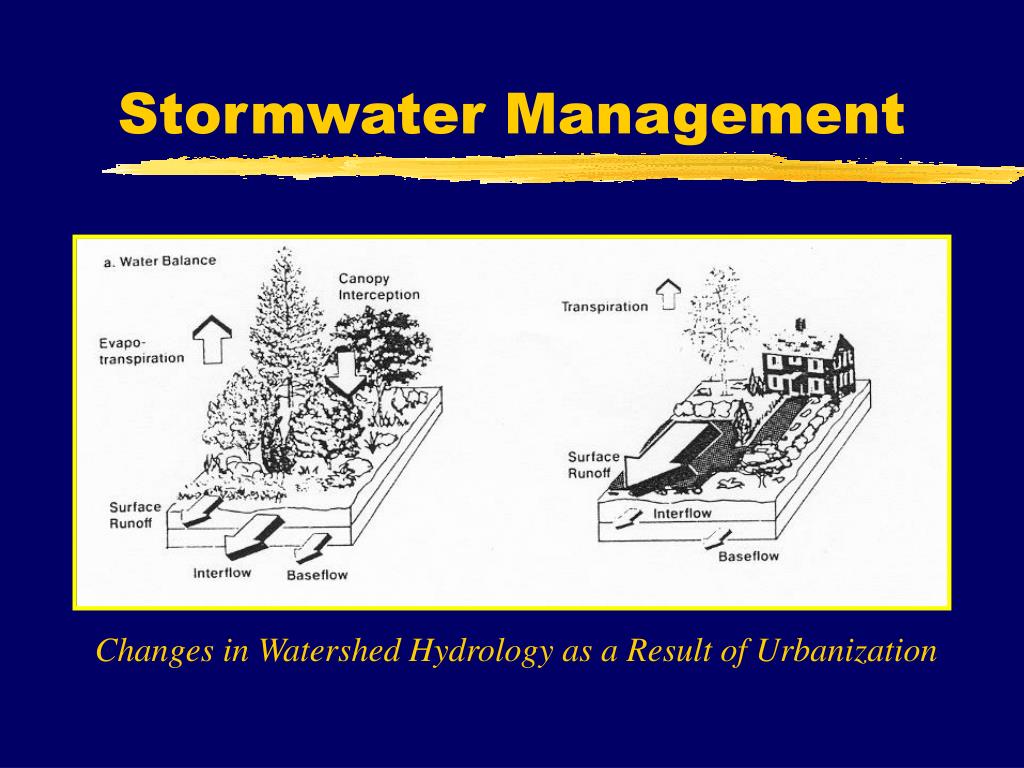 Stormwater Management

a. Water Balance

Canopy Interception

Evapo-transpiration

Surface Runoff

Interflow

Baseflow

Transpiration

Surface Runoff

Interflow

Baseflow

Changes in Watershed Hydrology as a Result of Urbanization